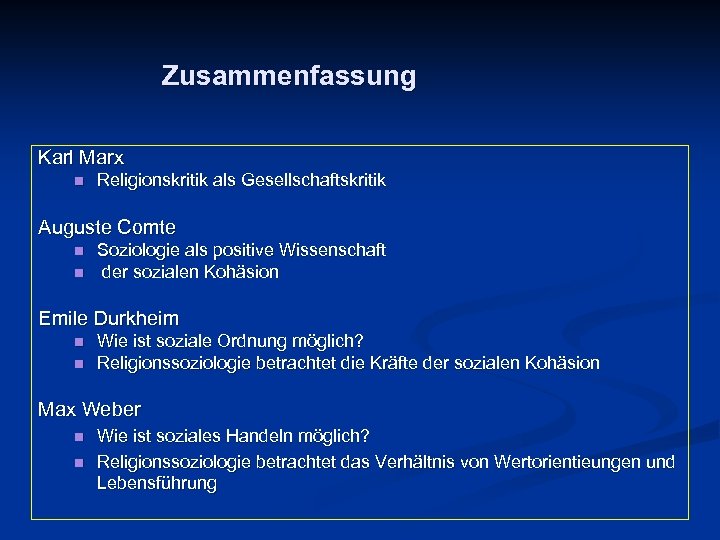 Zusammenfassung

Karl Marx
- Religionskritik als Gesellschaftskritik

Auguste Comte
- Soziologie als positive Wissenschaft
- der sozialen Kohäsion

Emile Durkheim
- Wie ist soziale Ordnung möglich?
- Religionssoziologie betrachtet die Kräfte der sozialen Kohäsion

Max Weber
- Wie ist soziales Handeln möglich?
- Religionssoziologie betrachtet das Verhältnis von Wertorientieungen und Lebensführung